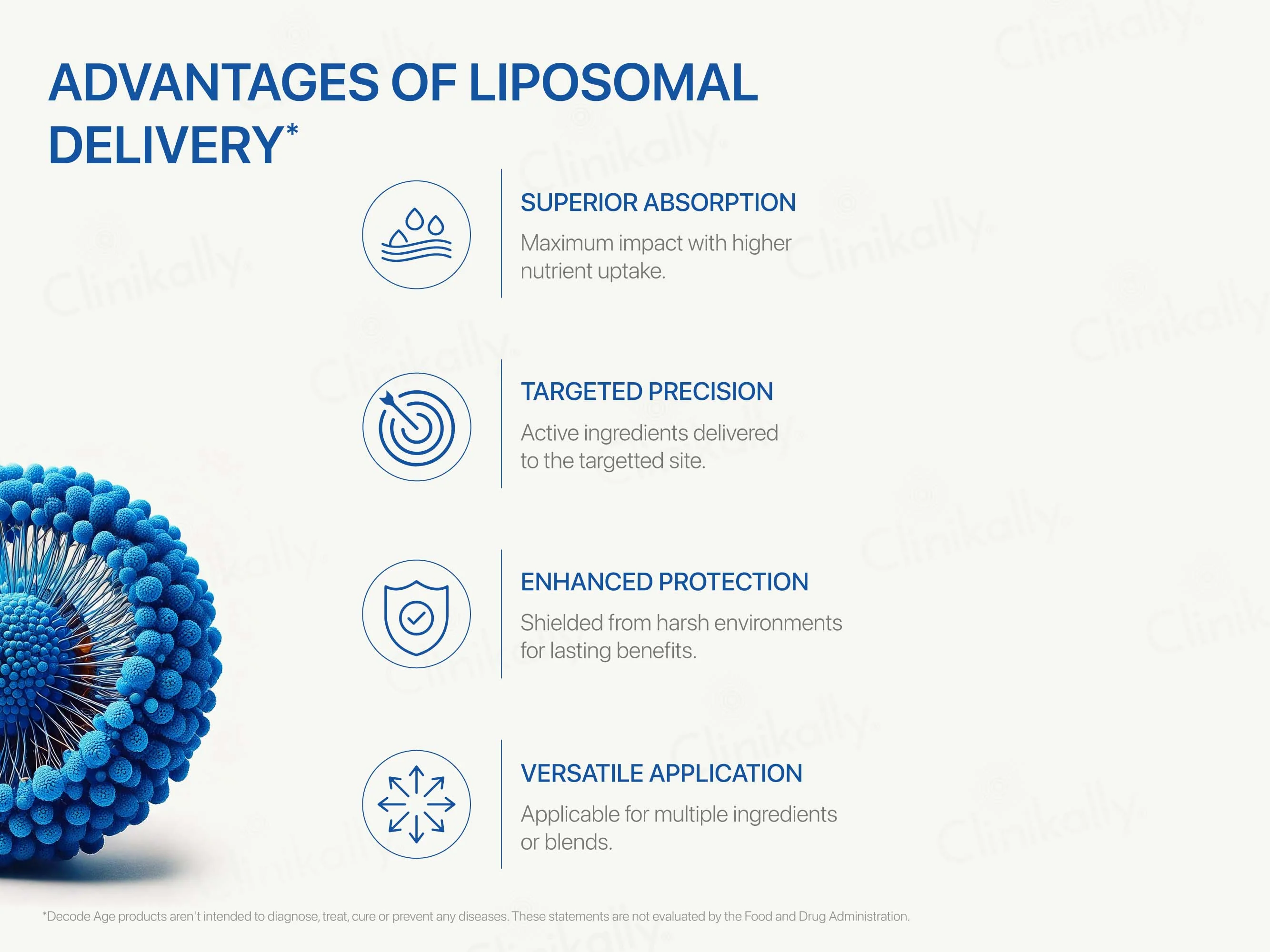 ADVANTAGES OF LIPOSOMAL DELIVERY*

SUPERIOR ABSORPTION

Maximum impact with higher nutrient uptake.

TARGETED PRECISION

Active ingredients delivered to the targetted site.

ENHANCED PROTECTION

Shielded from harsh environments for lasting benefits.

VERSATILE APPLICATION

Applicable for multiple ingredients or blends.

*Decode Age products aren't intended to diagnose, treat, cure or prevent any diseases. These statements are not evaluated by the Food and Drug Administration.

Clinikally